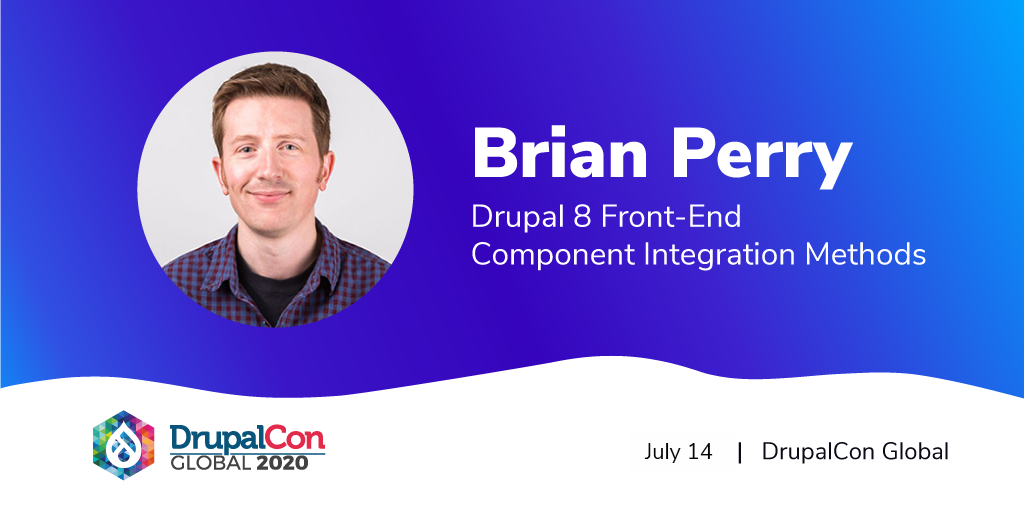 Brian Perry

Drupal 8 Front-End Component Integration Methods

DrupalCon GLOBAL 2020

July 14 | DrupalCon Global